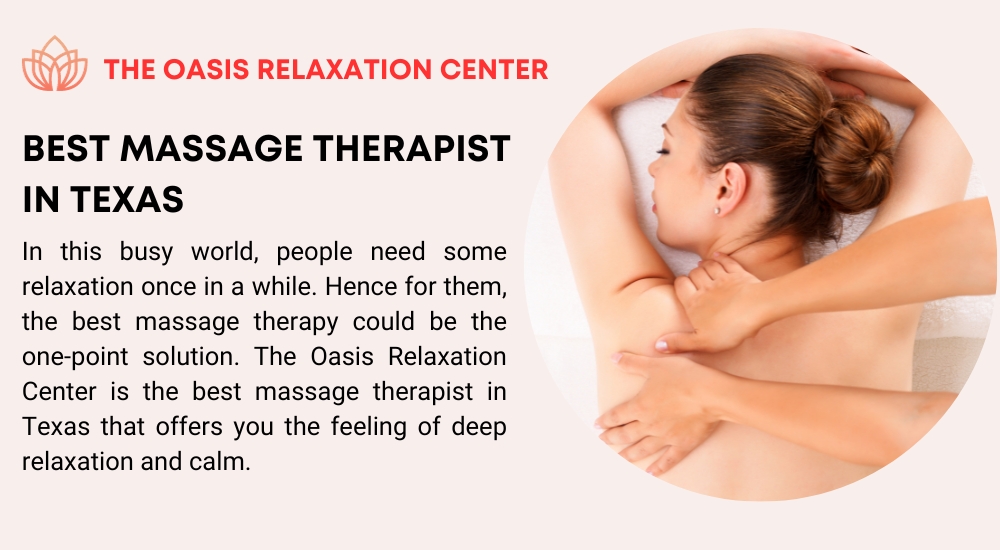 THE OASIS RELAXATION CENTER

BEST MASSAGE THERAPIST IN TEXAS

In this busy world, people need some relaxation once in a while. Hence for them, the best massage therapy could be the one-point solution. The Oasis Relaxation Center is the best massage therapist in Texas that offers you the feeling of deep relaxation and calm.